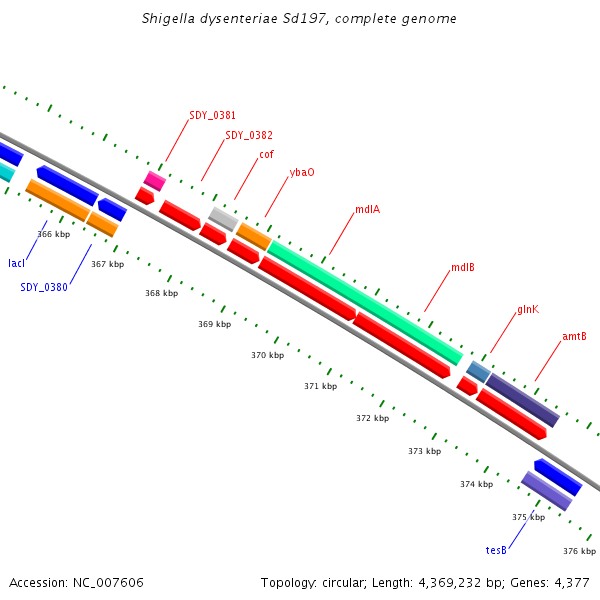 Shigella dysenteriae Sd197, complete genome

SDY_0381

SDY_0382

cof

ybaO

mdlA

mdlB

glnK

amtB

366 kbp

lacI

367 kbp

SDY_0380

368 kbp

369 kbp

370 kbp

371 kbp

372 kbp

373 kbp

374 kbp

375 kbp

tesB

376 kbp

Accession: NC_007606

Topology: circular; Length: 4,369,232 bp; Genes: 4,377